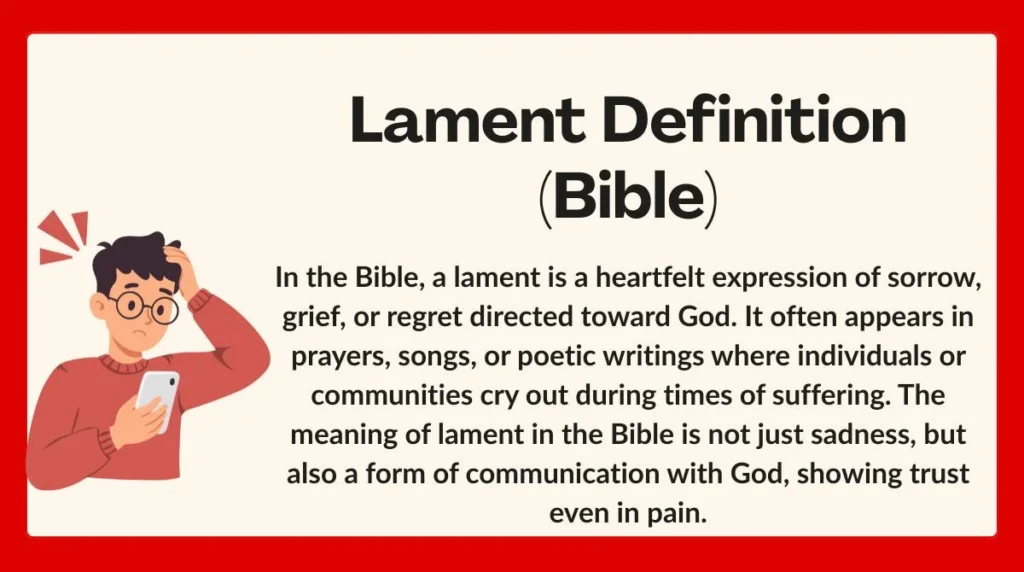 Lament Definition (Bible)

In the Bible, a lament is a heartfelt expression of sorrow, grief, or regret directed toward God. It often appears in prayers, songs, or poetic writings where individuals or communities cry out during times of suffering. The meaning of lament in the Bible is not just sadness, but also a form of communication with God, showing trust even in pain.